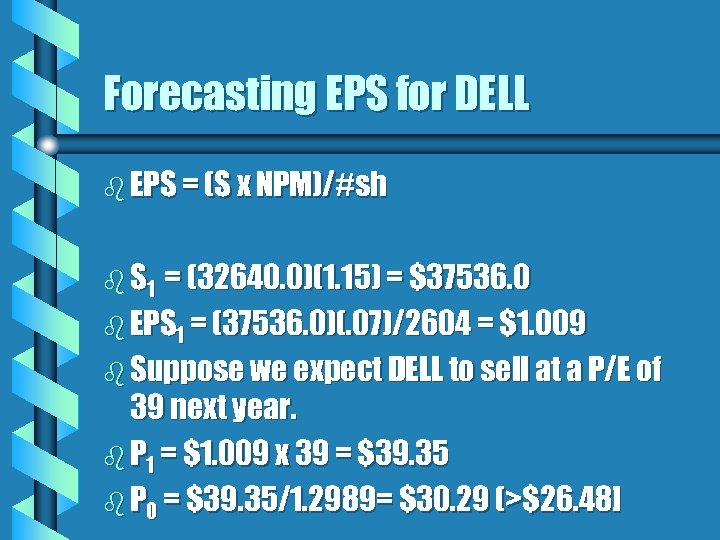 Forecasting EPS for DELL

EPS = (S x NPM)/#sh

$S_1$ = (32640.0)(1.15) = \$37536.0

$EPS_1$ = (37536.0)(.07)/2604 = \$1.009

Suppose we expect DELL to sell at a P/E of 39 next year.

$P_1$ = \$1.009 x 39 = \$39.35

$P_0$ = \$39.35/1.2989= \$30.29 (>\$26.48)